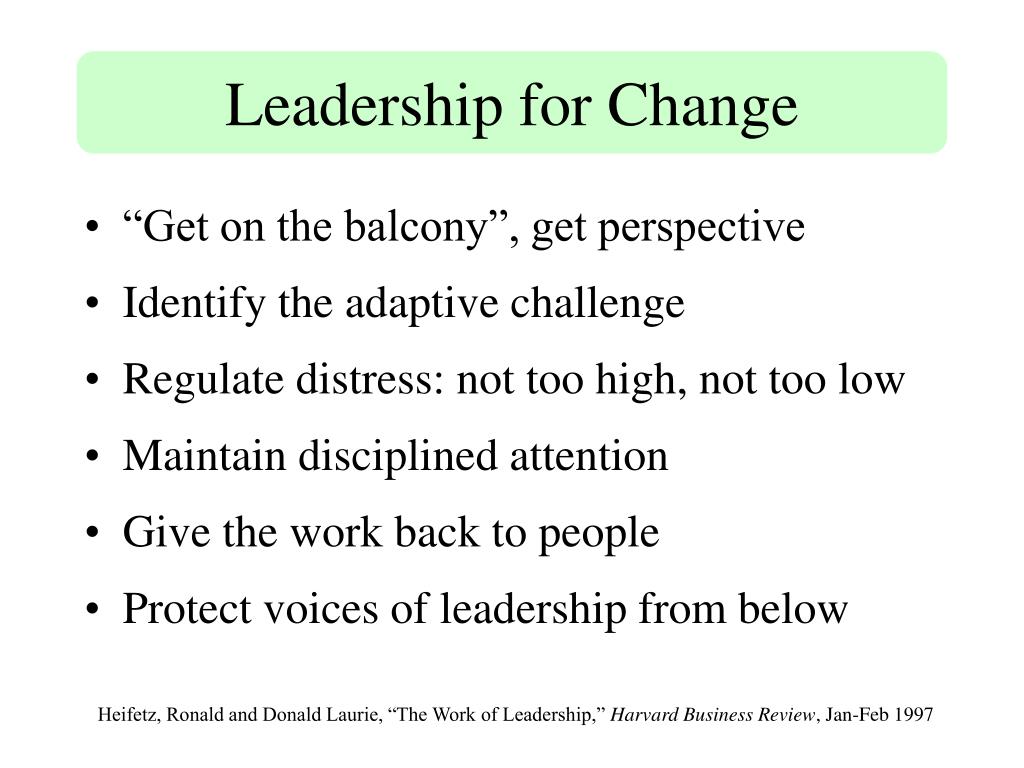 Leadership for Change

• “Get on the balcony”, get perspective
• Identify the adaptive challenge
• Regulate distress: not too high, not too low
• Maintain disciplined attention
• Give the work back to people
• Protect voices of leadership from below

Heifetz, Ronald and Donald Laurie, “The Work of Leadership,” Harvard Business Review, Jan-Feb 1997